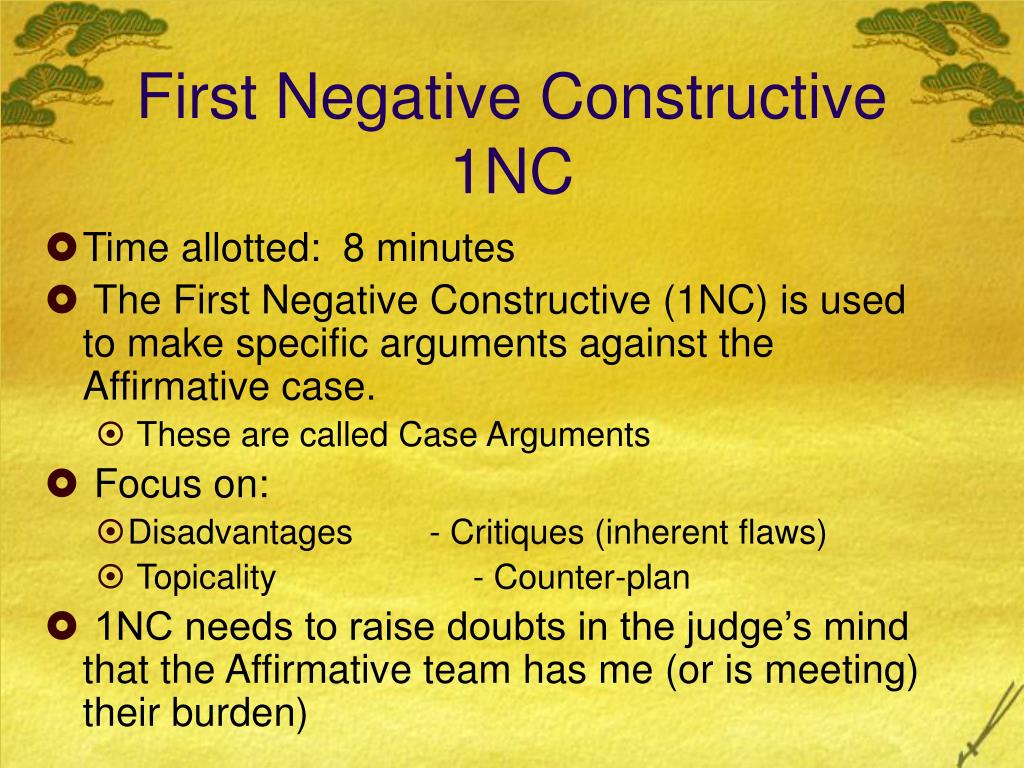 First Negative Constructive 1NC

Time allotted: 8 minutes

The First Negative Constructive (1NC) is used to make specific arguments against the Affirmative case.

These are called Case Arguments

Focus on:

Disadvantages - Critiques (inherent flaws)

Topicality - Counter-plan

1NC needs to raise doubts in the judge’s mind that the Affirmative team has me (or is meeting) their burden)